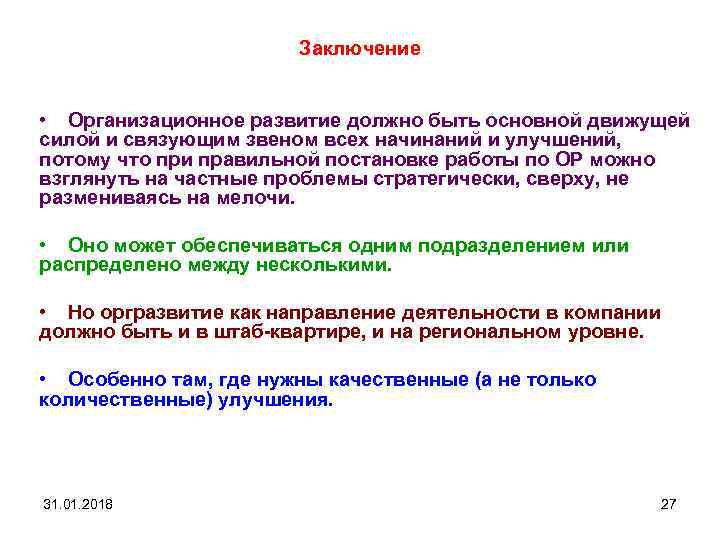 Заключение

• Организационное развитие должно быть основной движущей силой и связующим звеном всех начинаний и улучшений, потому что при правильной постановке работы по ОР можно взглянуть на частные проблемы стратегически, сверху, не размениваясь на мелочи.

• Оно может обеспечиваться одним подразделением или распределено между несколькими.

• Но оргразвитие как направление деятельности в компании должно быть и в штаб-квартире, и на региональном уровне.

• Особенно там, где нужны качественные (а не только количественные) улучшения.

31.01.2018

27